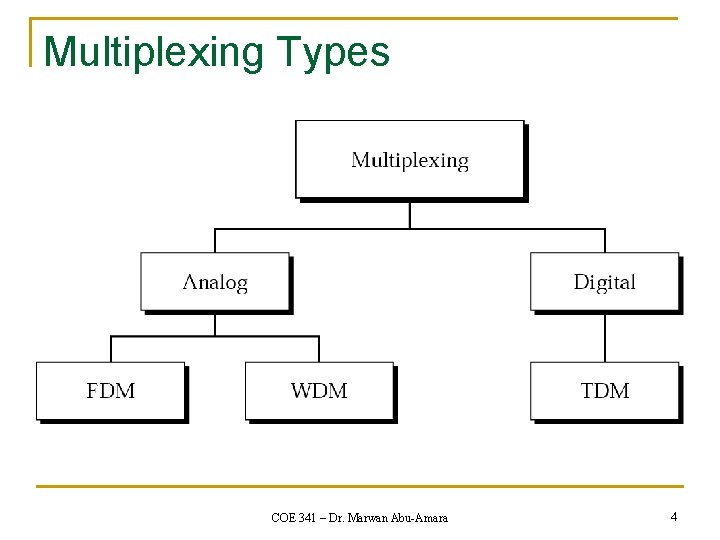 Multiplexing Types

Multiplexing

Analog

Digital

FDM

WDM

TDM

COE 341 – Dr. Marwan Abu-Amara

4